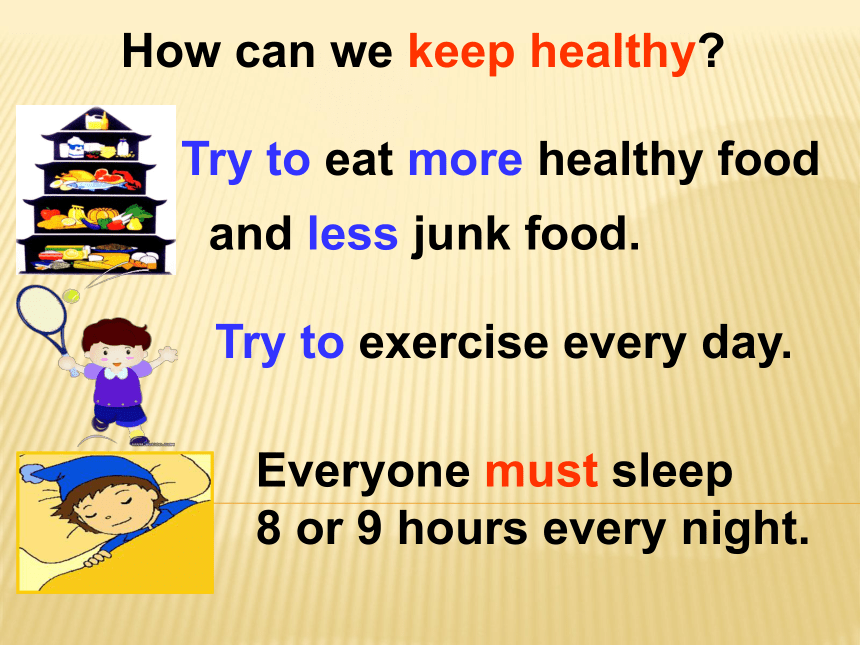 How can we keep healthy?

Try to eat more healthy food and less junk food.

Try to exercise every day.

Everyone must sleep 8 or 9 hours every night.